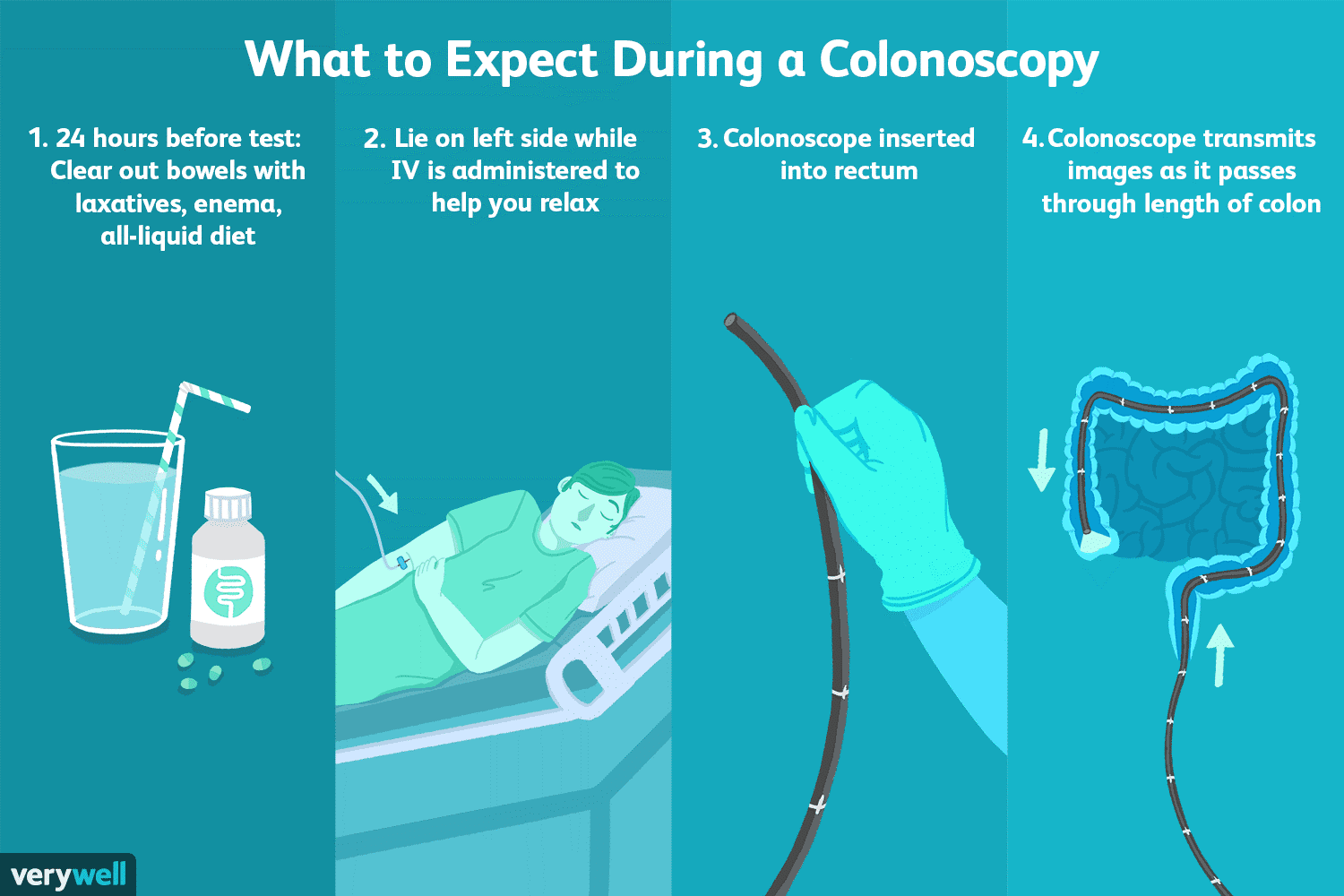 What to Expect During a Colonoscopy

1. 24 hours before test: Clear out bowels with laxatives, enema, all-liquid diet

2. Lie on left side while IV is administered to help you relax

3. Colonoscope inserted into rectum

4. Colonoscope transmits images as it passes through length of colon

verywell